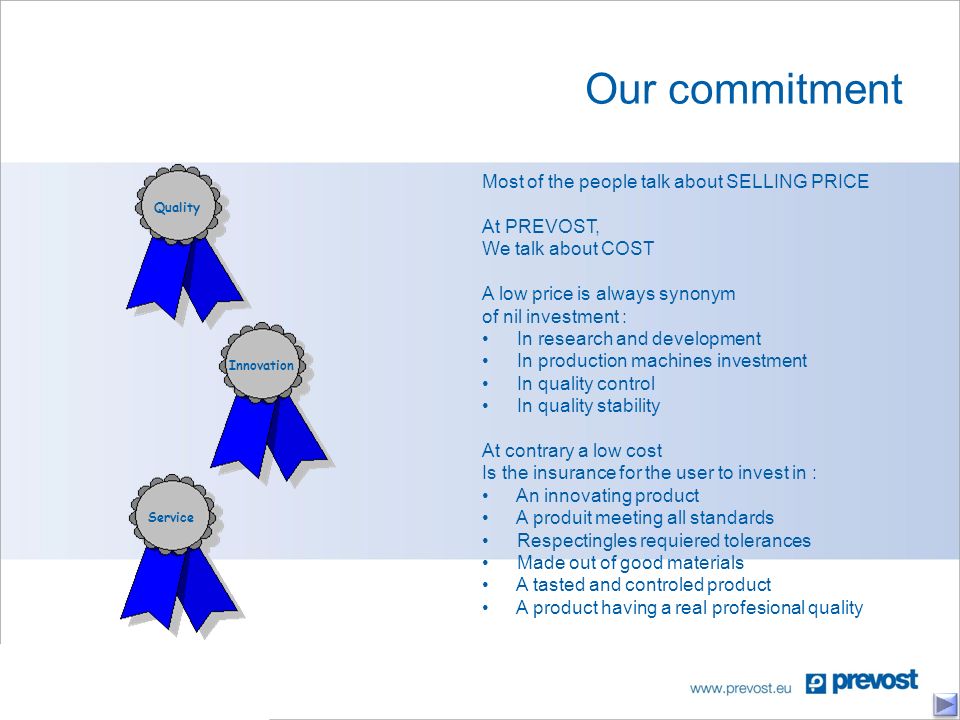 Our commitment

Quality

Innovation

Service

Most of the people talk about SELLING PRICE

At PREVOST,
We talk about COST

A low price is always synonym of nil investment :
• In research and development
• In production machines investment
• In quality control
• In quality stability

At contrary a low cost Is the insurance for the user to invest in :
• An innovating product
• A produit meeting all standards
• Respectingles requiered tolerances
• Made out of good materials
• A tasted and controled product
• A product having a real profesional quality

www.prevost.eu prevost